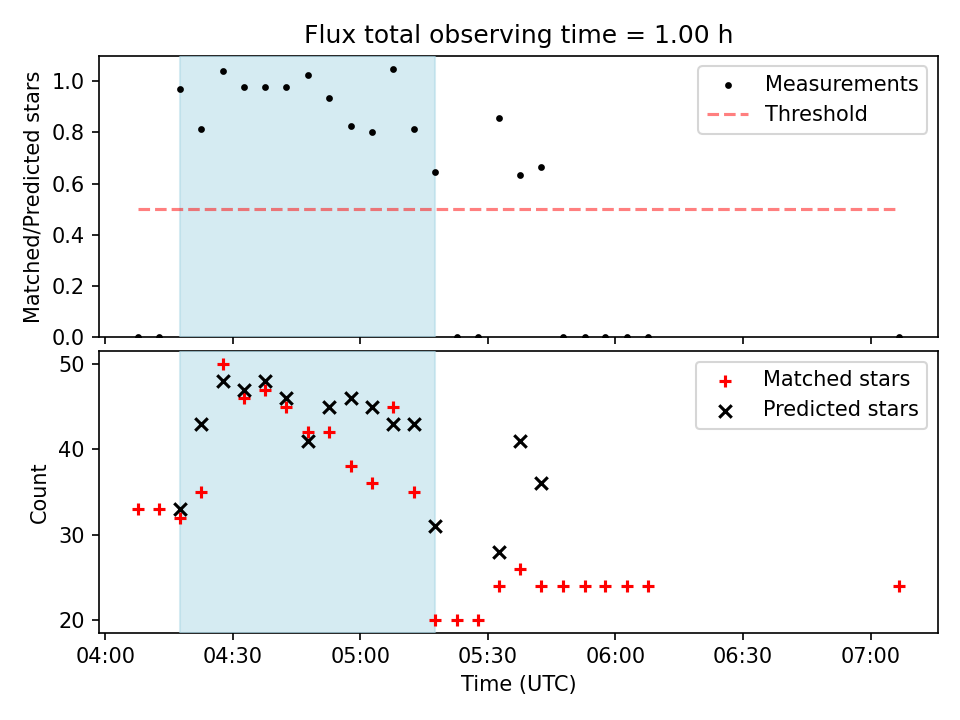 Flux total observing time = 1.00 h

Matched/Predicted stars

1.0
0.8
0.6
0.4
0.2
0.0

Measurements
Threshold

Count

50
40
30
20

Matched stars
Predicted stars

04:00
04:30
05:00
05:30
06:00
06:30
07:00

Time (UTC)